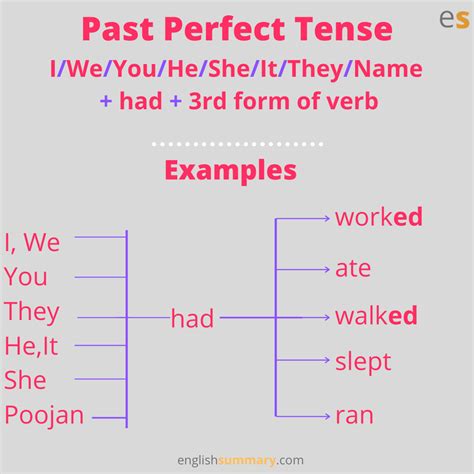 es

Past Perfect Tense

I/We/You/He/She/It/They/Name + had + 3rd form of verb

Examples

I, We
You
They
He,It
She
Poojan

had

worked
ate
walked
slept
ran

englishsummary.com